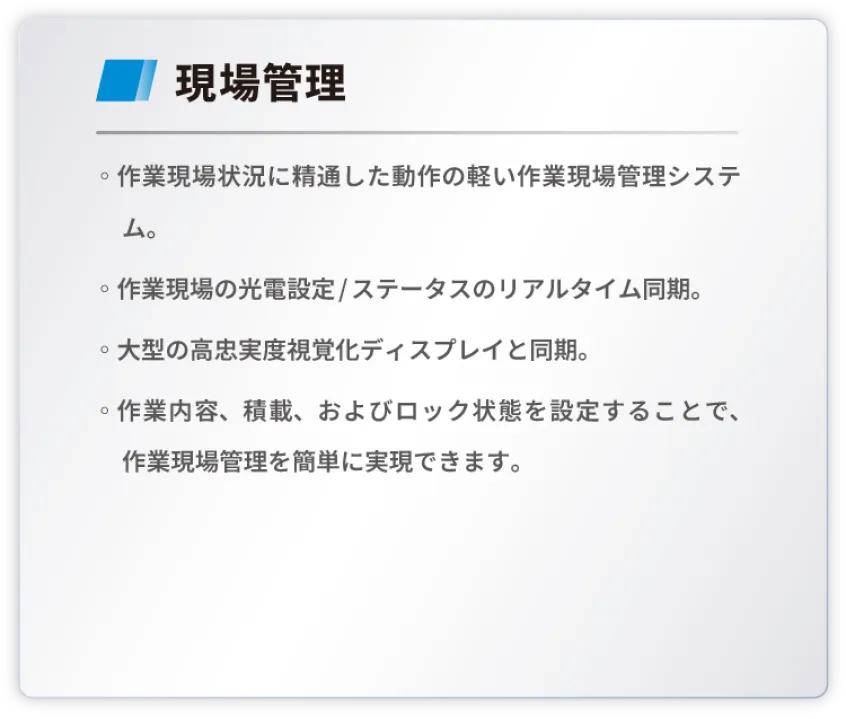 現場管理

◦ 作業現場状況に精通した動作の軽い作業現場管理システム。

◦ 作業現場の光電設定/ステータスのリアルタイム同期。

◦ 大型の高忠実度視覚化ディスプレイと同期。

◦ 作業内容、積載、およびロック状態を設定することで、作業現場管理を簡単に実現できます。